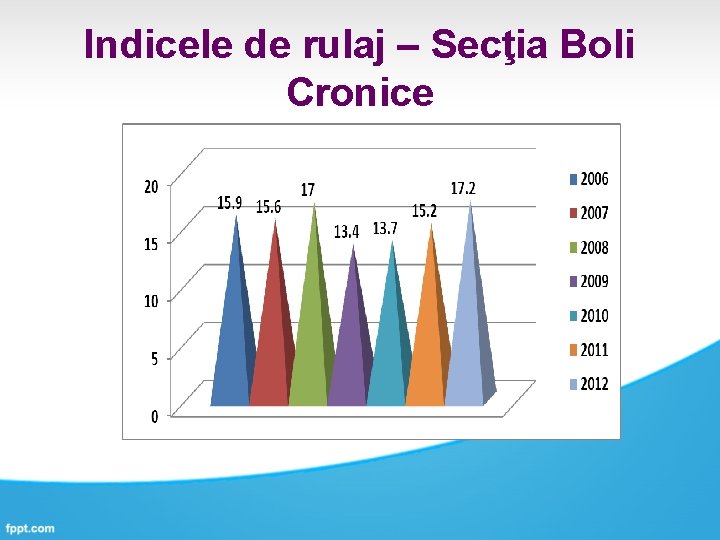 Indicele de rulaj – Secţia Boli Cronice

20
15
10
5
0

15.9
15.6
17
13.4
13.7
15.2
17.2

2006
2007
2008
2009
2010
2011
2012

fppt.com